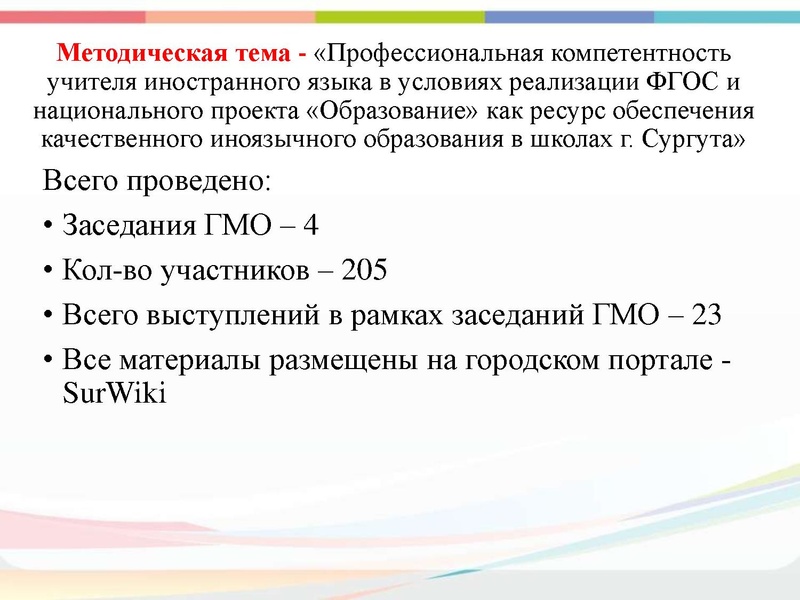 Методическая тема - «Профессиональная компетентность учителя иностранного языка в условиях реализации ФГОС и национального проекта «Образование» как ресурс обеспечения качественного иноязычного образования в школах г. Сургута»

Всего проведено:

• Заседания ГМО – 4

• Кол-во участников – 205

• Всего выступлений в рамках заседаний ГМО – 23

• Все материалы размещены на городском портале - SurWiki